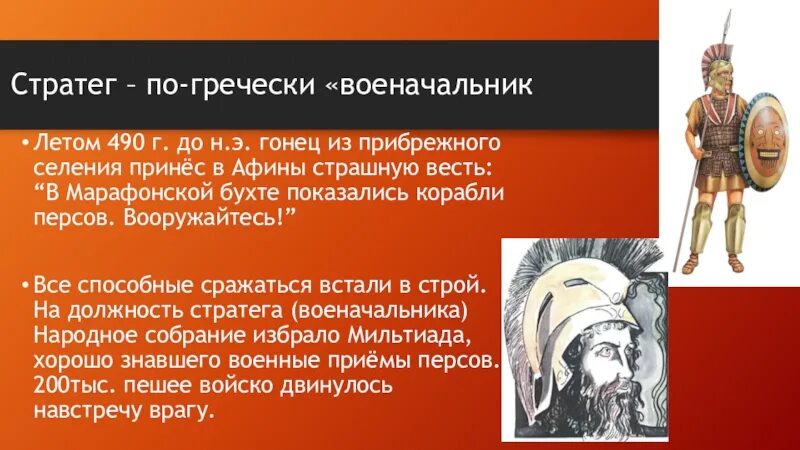 Стратег – по-гречески «военачальник

• Летом 490 г. до н.э. гонец из прибрежного селения принёс в Афины страшную весть: “В Марафонской бухте показались корабли персов. Вооружайтесь!”

• Все способные сражаться встали в строй. На должность стратега (военачальника) Народное собрание избрало Мильтиада, хорошо знавшего военные приёмы персов. 200тыс. пешее войско двинулось навстречу врагу.